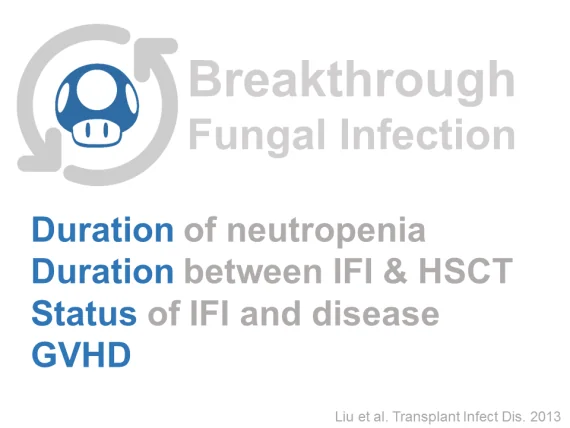 Breakthrough
Fungal Infection

Duration of neutropenia
Duration between IFI & HSCT
Status of IFI and disease
GVHD

Liu et al. Transplant Infect Dis. 2013